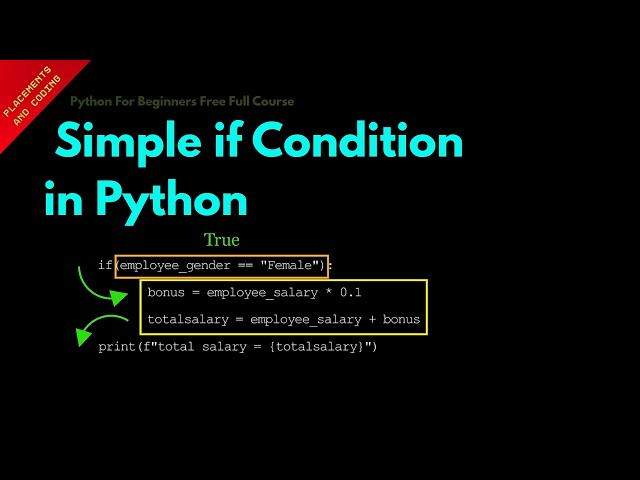 PLACEMENTS AND CODING

Python For Beginners Free Full Course

Simple if Condition in Python

True

if(employee_gender == "Female"):
    bonus = employee_salary * 0.1
    totalsalary = employee_salary + bonus
print(f"total salary = {totalsalary}")